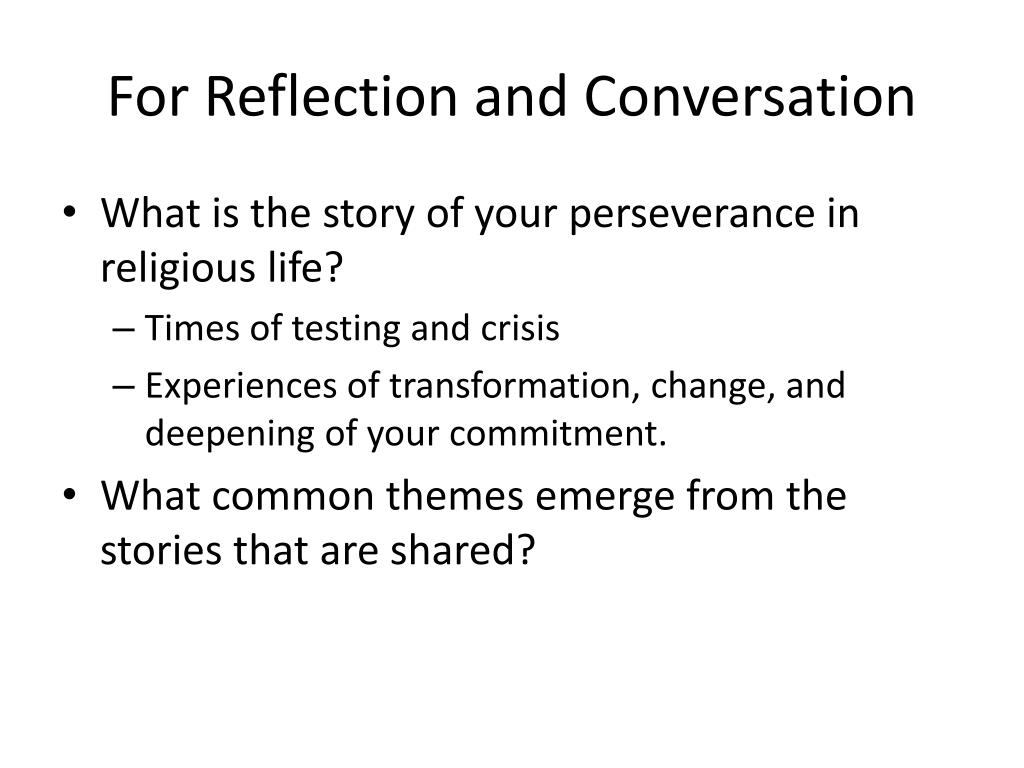 For Reflection and Conversation

• What is the story of your perseverance in religious life?
– Times of testing and crisis
– Experiences of transformation, change, and deepening of your commitment.
• What common themes emerge from the stories that are shared?